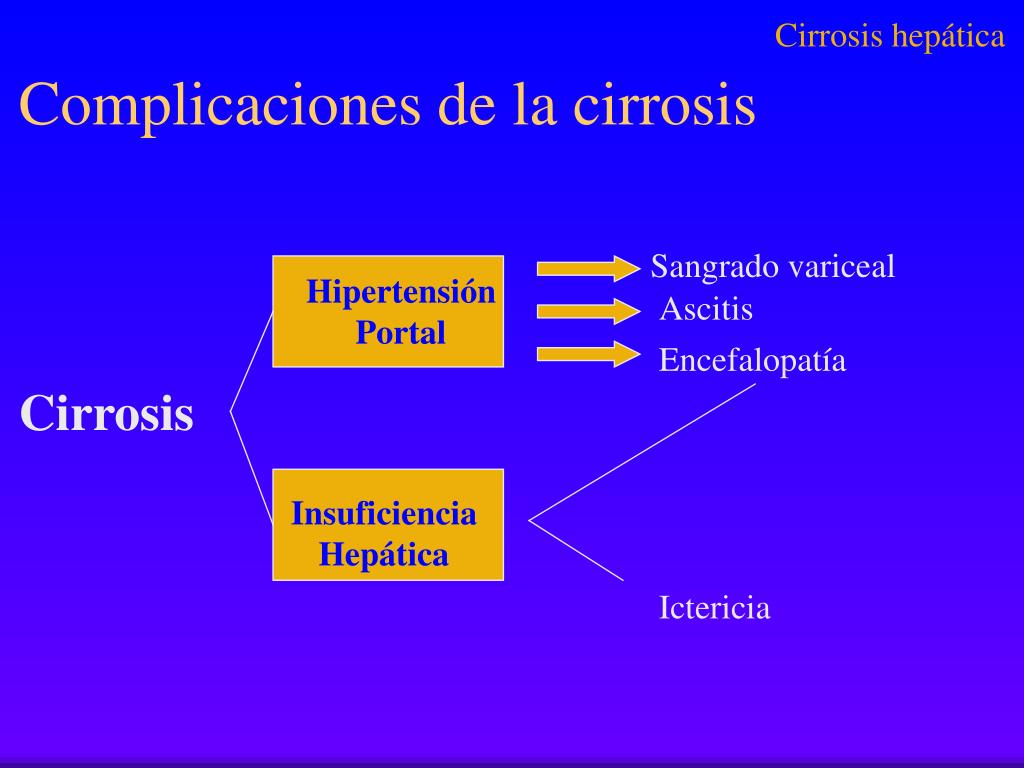 Cirrosis hepática

Complicaciones de la cirrosis

Cirrosis

Hipertensión Portal

Sangrado variceal
Ascitis
Encefalopatía

Insuficiencia Hepática

Ictericia